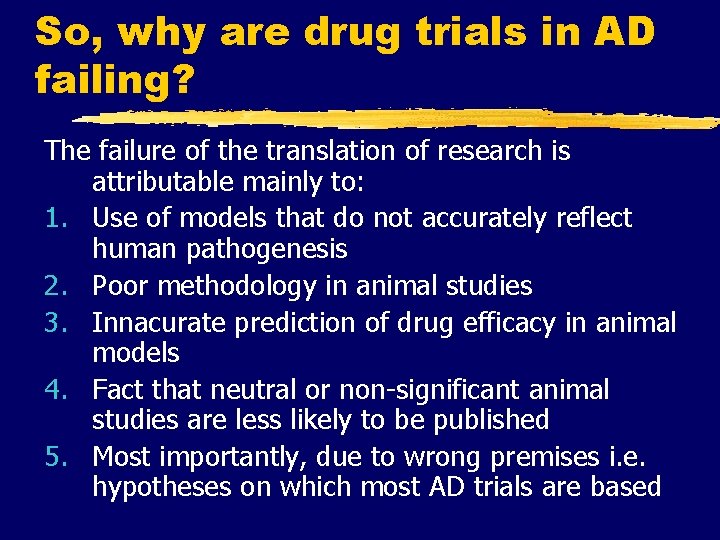 So, why are drug trials in AD failing?

The failure of the translation of research is attributable mainly to:
1. Use of models that do not accurately reflect human pathogenesis
2. Poor methodology in animal studies
3. Innacurate prediction of drug efficacy in animal models
4. Fact that neutral or non-significant animal studies are less likely to be published
5. Most importantly, due to wrong premises i.e. hypotheses on which most AD trials are based